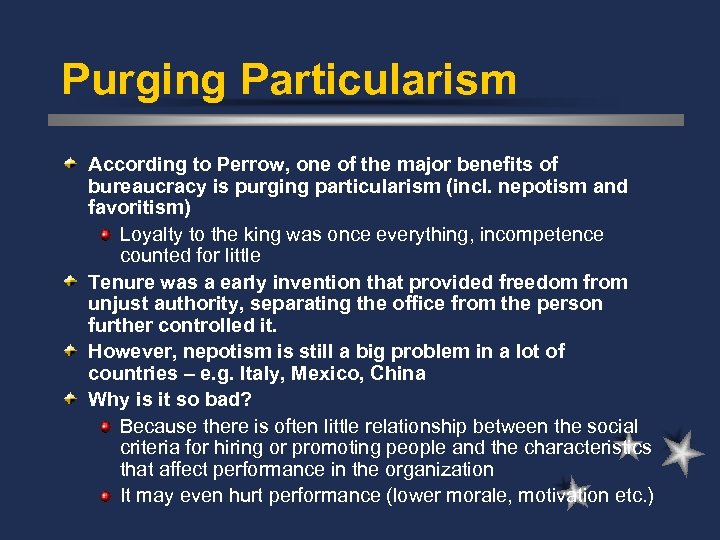 Purging Particularism

According to Perrow, one of the major benefits of bureaucracy is purging particularism (incl. nepotism and favoritism)

Loyalty to the king was once everything, incompetence counted for little

Tenure was a early invention that provided freedom from unjust authority, separating the office from the person further controlled it.

However, nepotism is still a big problem in a lot of countries – e.g. Italy, Mexico, China

Why is it so bad?

Because there is often little relationship between the social criteria for hiring or promoting people and the characteristics that affect performance in the organization

It may even hurt performance (lower morale, motivation etc.)